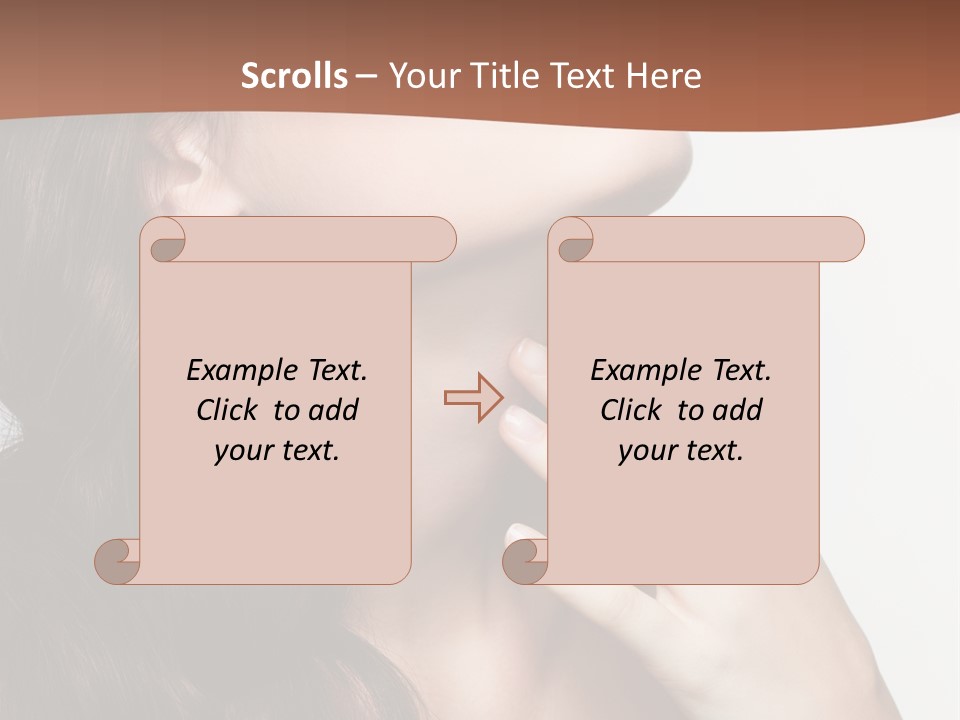 Scrolls – Your Title Text Here

Example Text. Click to add your text.

Example Text. Click to add your text.